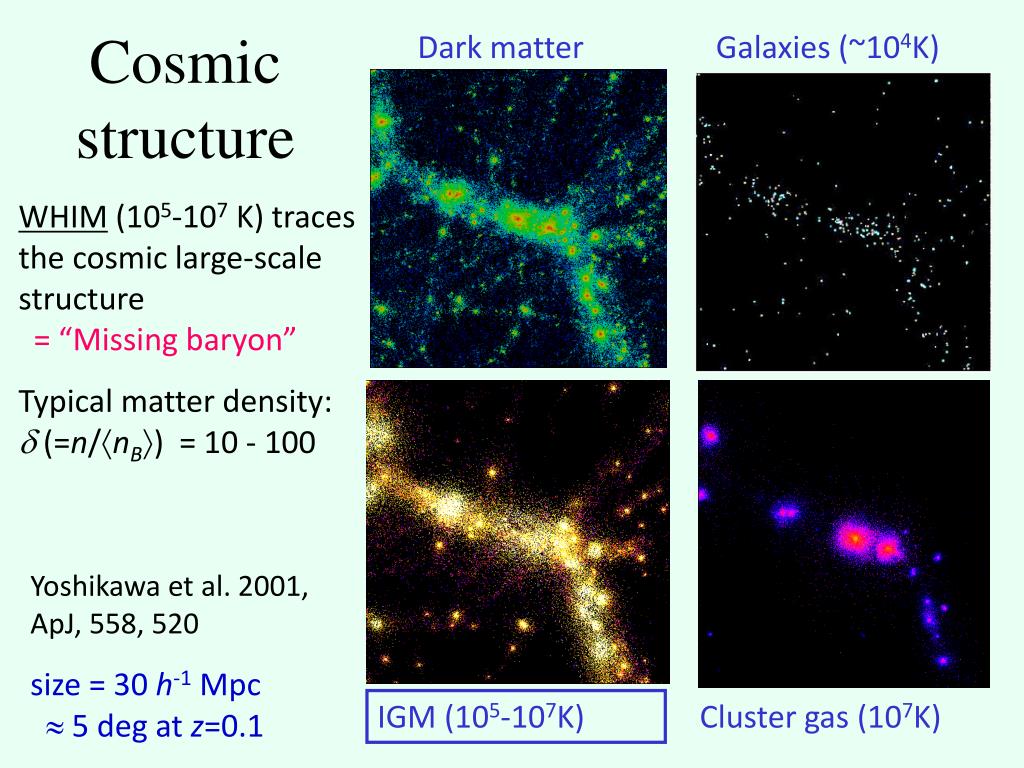 Cosmic structure

WHIM ($10^5$-$10^7$ K) traces the cosmic large-scale structure
= “Missing baryon”

Typical matter density: $\delta$ (=$n/\langle n_B \rangle$) = 10 - 100

Yoshikawa et al. 2001, ApJ, 558, 520

size = 30 $h^{-1}$ Mpc
$\approx$ 5 deg at $z$=0.1

Dark matter

Galaxies (~$10^4$K)

IGM ($10^5$-$10^7$K)

Cluster gas ($10^7$K)